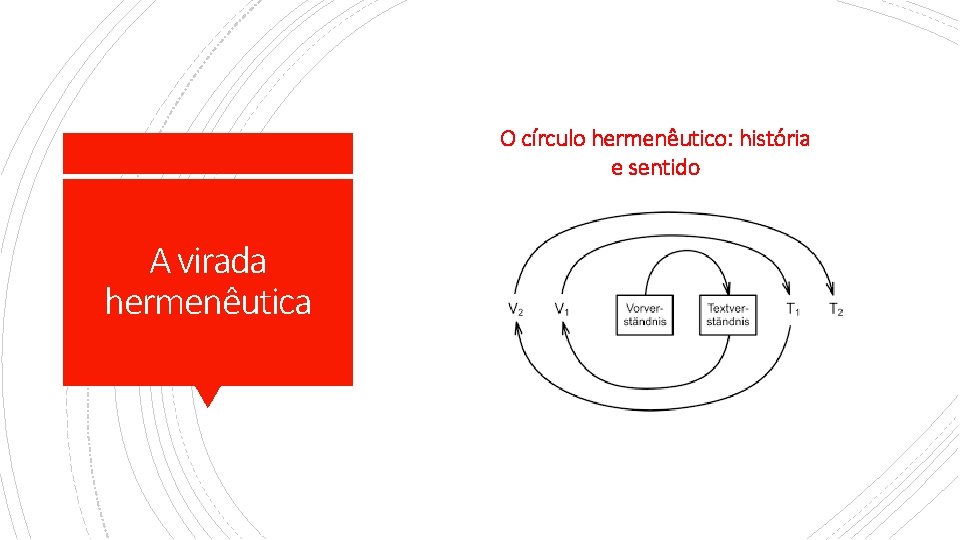 A virada hermenêutica

O círculo hermenêutico: história e sentido

$V_2$ $V_1$ Vorverständnis Textverständnis $T_1$ $T_2$